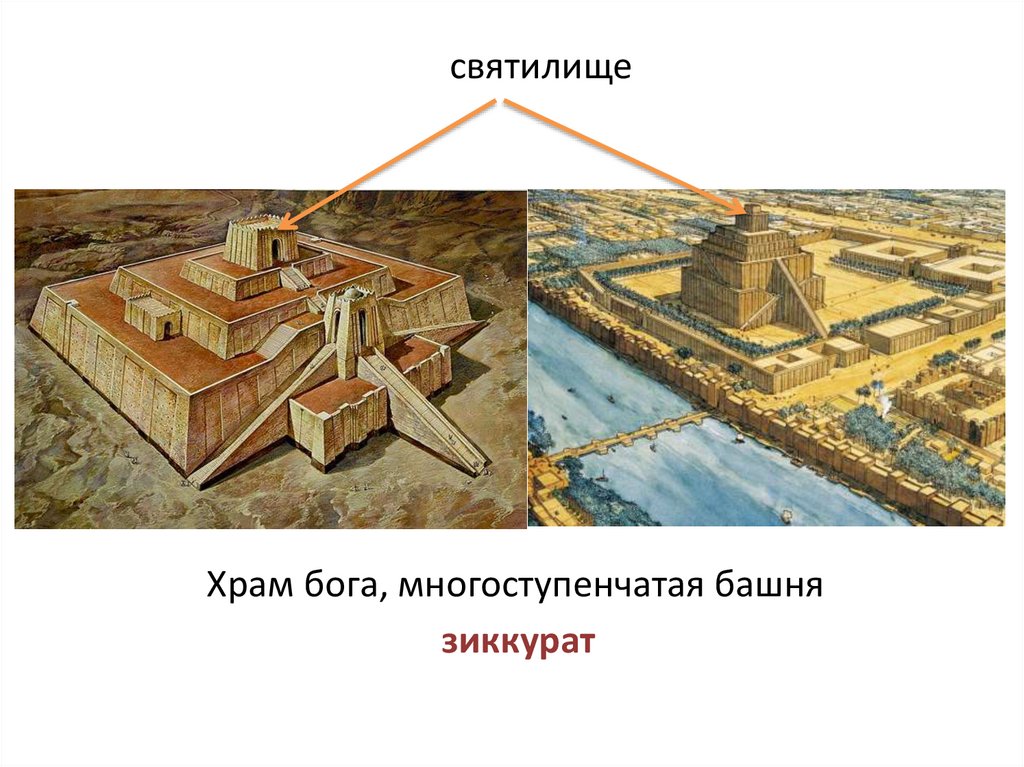 святилище

Храм бога, многоступенчатая башня

зиккурат